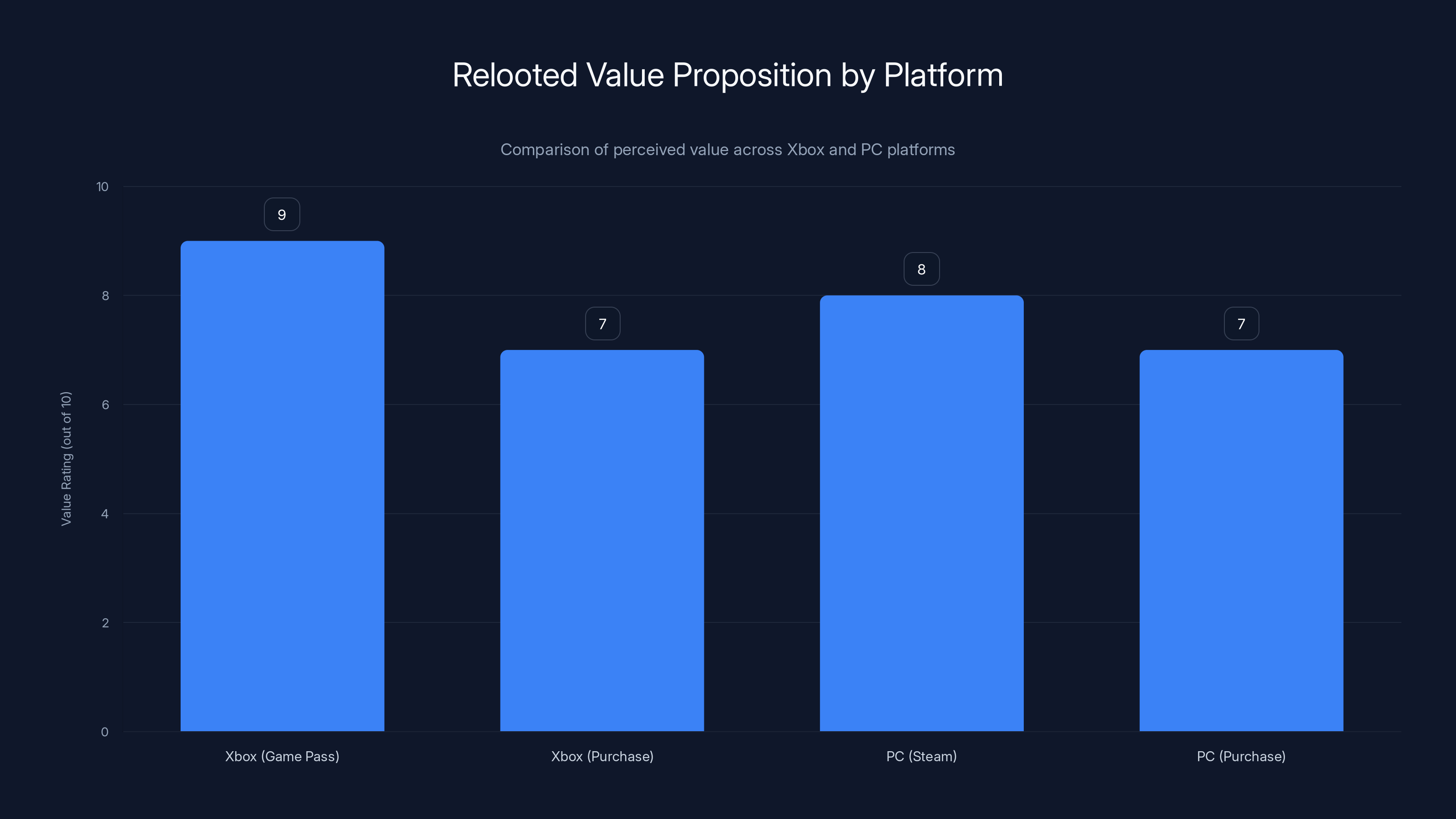 Relooted Value Proposition by Platform

Comparison of perceived value across Xbox and PC platforms

Value Rating (out of 10)

10
8
6
4
2
0

9
7
8
7

Xbox (Game Pass)
Xbox (Purchase)
PC (Steam)
PC (Purchase)